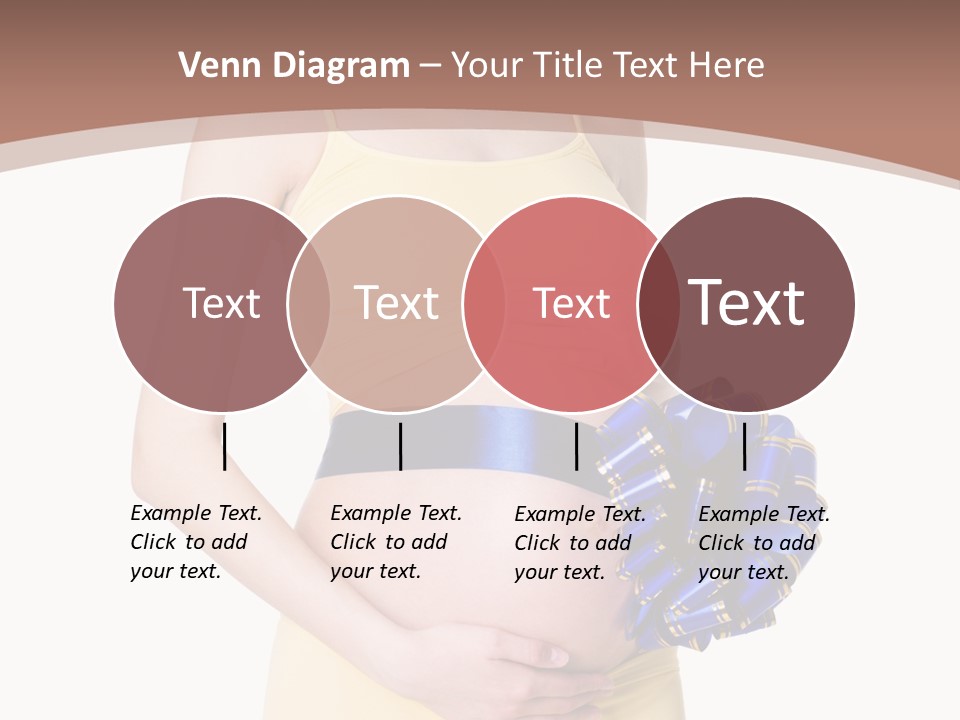 Venn Diagram – Your Title Text Here

Text

Text

Text

Text

Example Text. Click to add your text.

Example Text. Click to add your text.

Example Text. Click to add your text.

Example Text. Click to add your text.